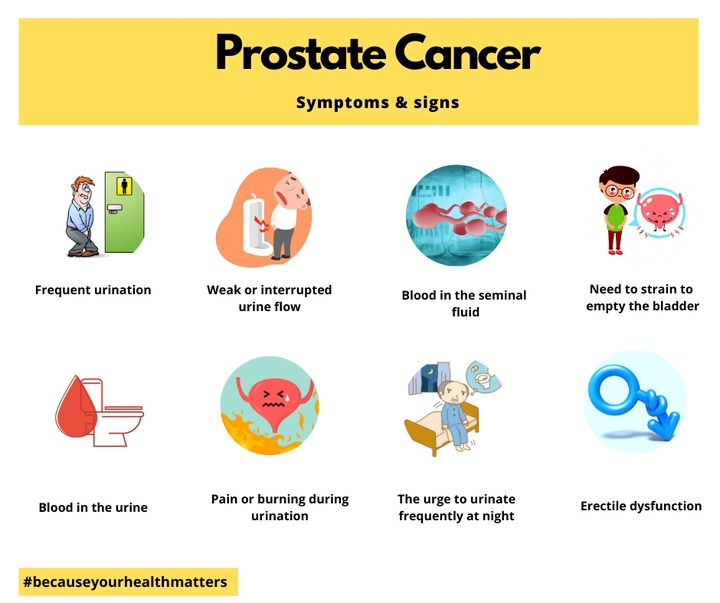 Prostate Cancer

Symptoms & signs

Frequent urination

Weak or interrupted urine flow

Blood in the seminal fluid

Need to strain to empty the bladder

Blood in the urine

Pain or burning during urination

The urge to urinate frequently at night

Erectile dysfunction

#becauseyourhealthmatters